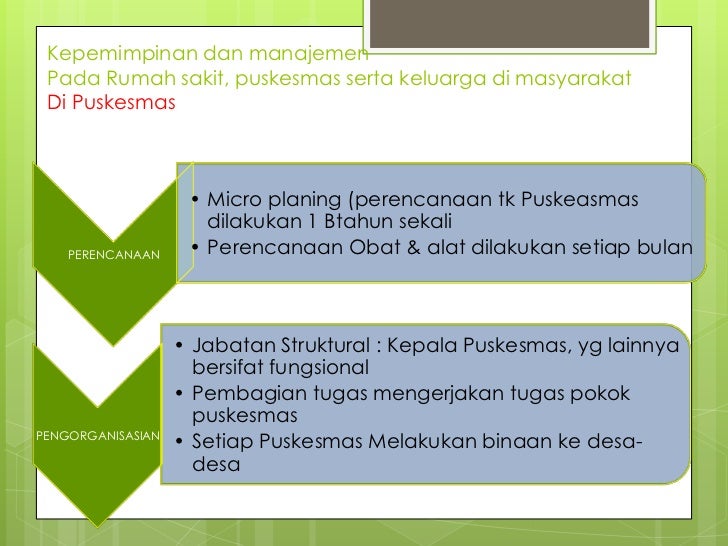 Kepemimpinan dan manajemen
Pada Rumah sakit, puskesmas serta keluarga di masyarakat
Di Puskesmas

PERENCANAAN

• Micro planing (perencanaan tk Puskeasmas dilakukan 1 Btahun sekali
• Perencanaan Obat & alat dilakukan setiap bulan

PENGORGANISASIAN

• Jabatan Struktural : Kepala Puskesmas, yg lainnya bersifat fungsional
• Pembagian tugas mengerjakan tugas pokok puskesmas
• Setiap Puskesmas Melakukan binaan ke desa-desa